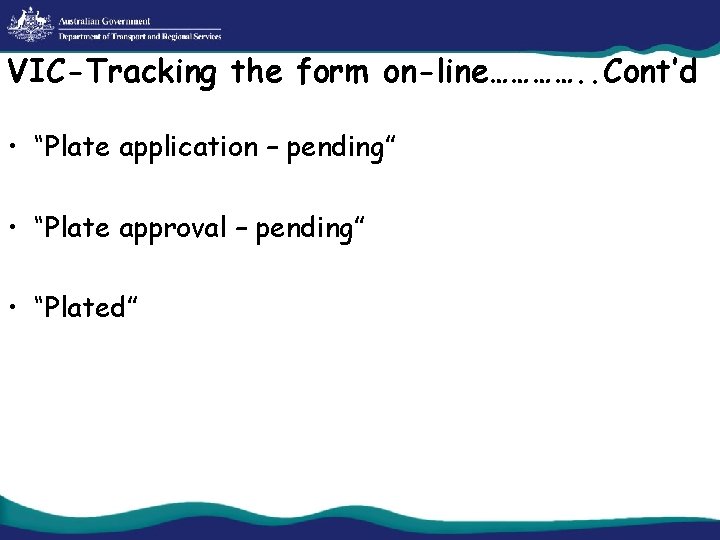 Australian Government
Department of Transport and Regional Services

VIC-Tracking the form on-line…………..Cont'd

• "Plate application – pending"

• "Plate approval – pending"

• "Plated"